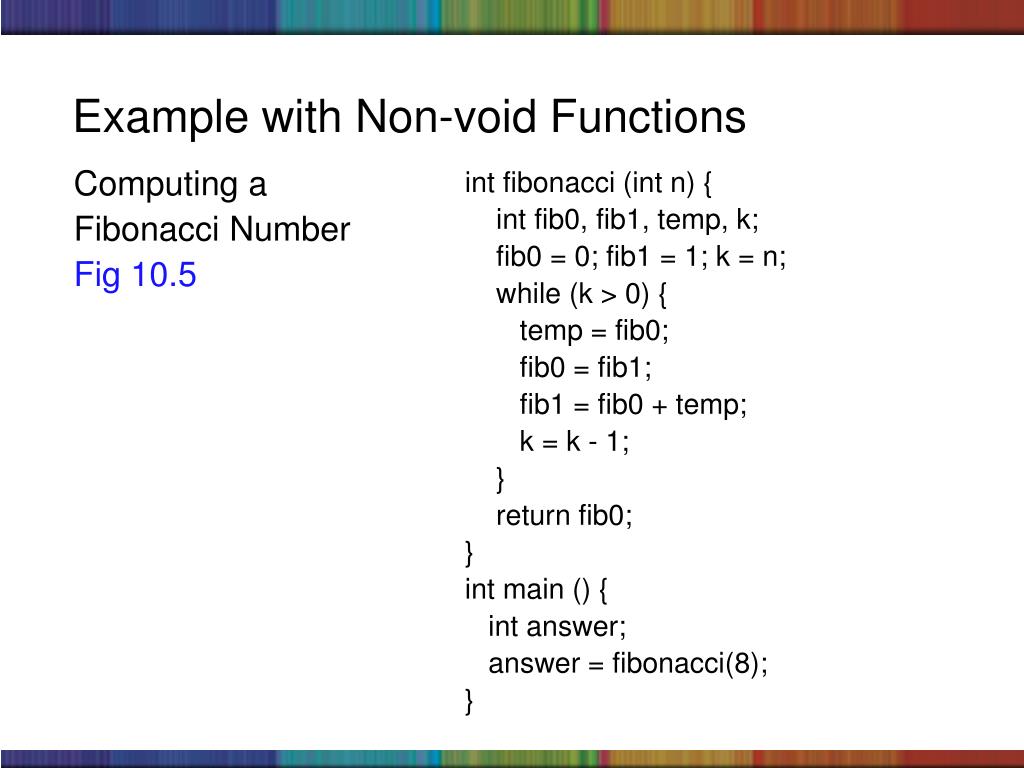 Example with Non-void Functions

Computing a Fibonacci Number
Fig 10.5

int fibonacci (int n) {
    int fib0, fib1, temp, k;
    fib0 = 0; fib1 = 1; k = n;
    while (k > 0) {
        temp = fib0;
        fib0 = fib1;
        fib1 = fib0 + temp;
        k = k - 1;
    }
    return fib0;
}
int main () {
    int answer;
    answer = fibonacci(8);
}